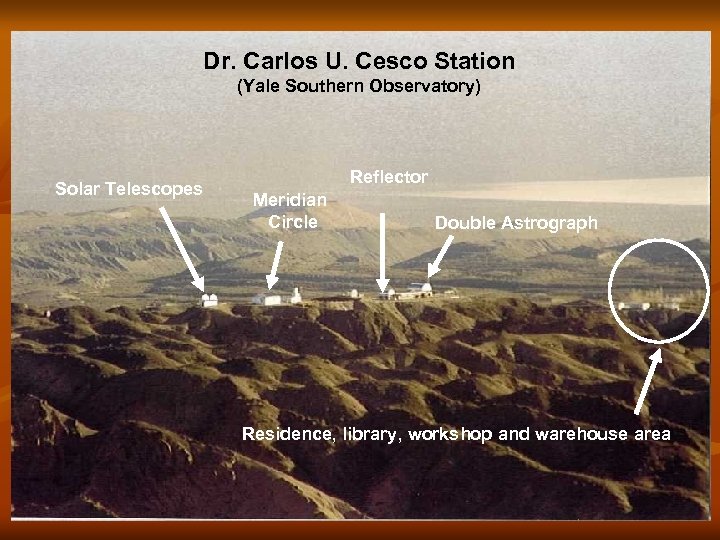 Dr. Carlos U. Cesco Station
(Yale Southern Observatory)

Solar Telescopes

Meridian Circle

Reflector

Double Astrograph

Residence, library, workshop and warehouse area